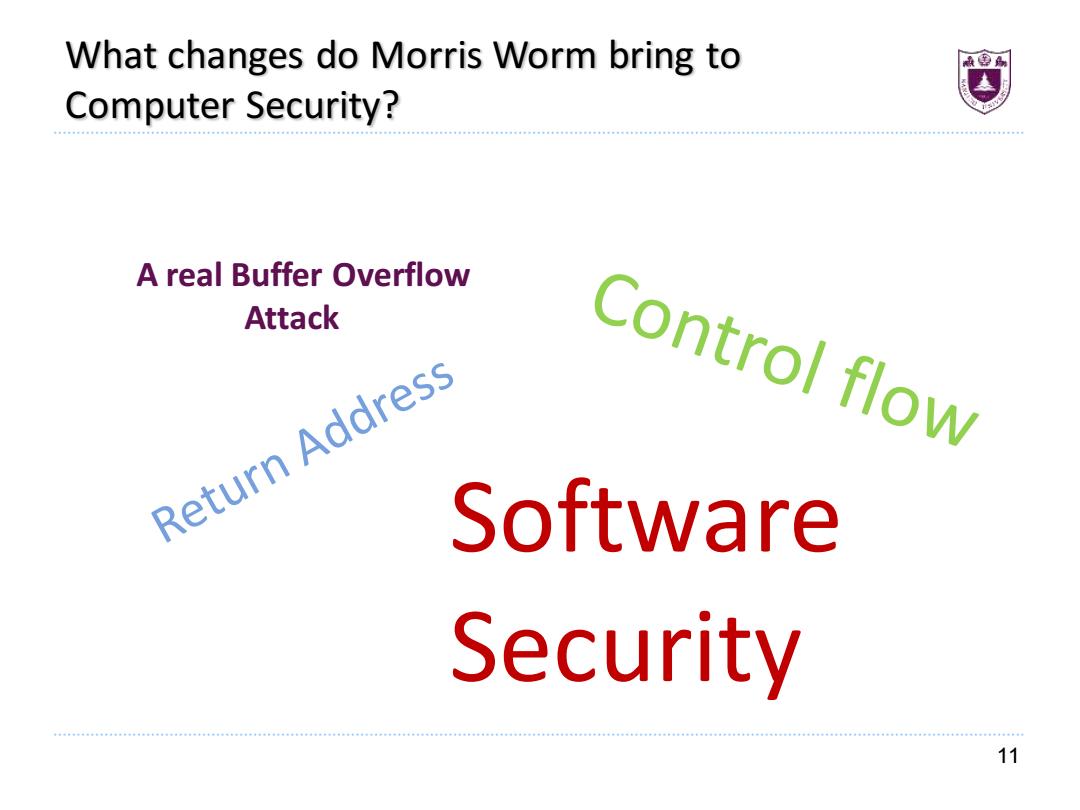 What changes do Morris Worm bring to Computer Security?

A real Buffer Overflow Attack

Control flow

Return Address

Software Security

11